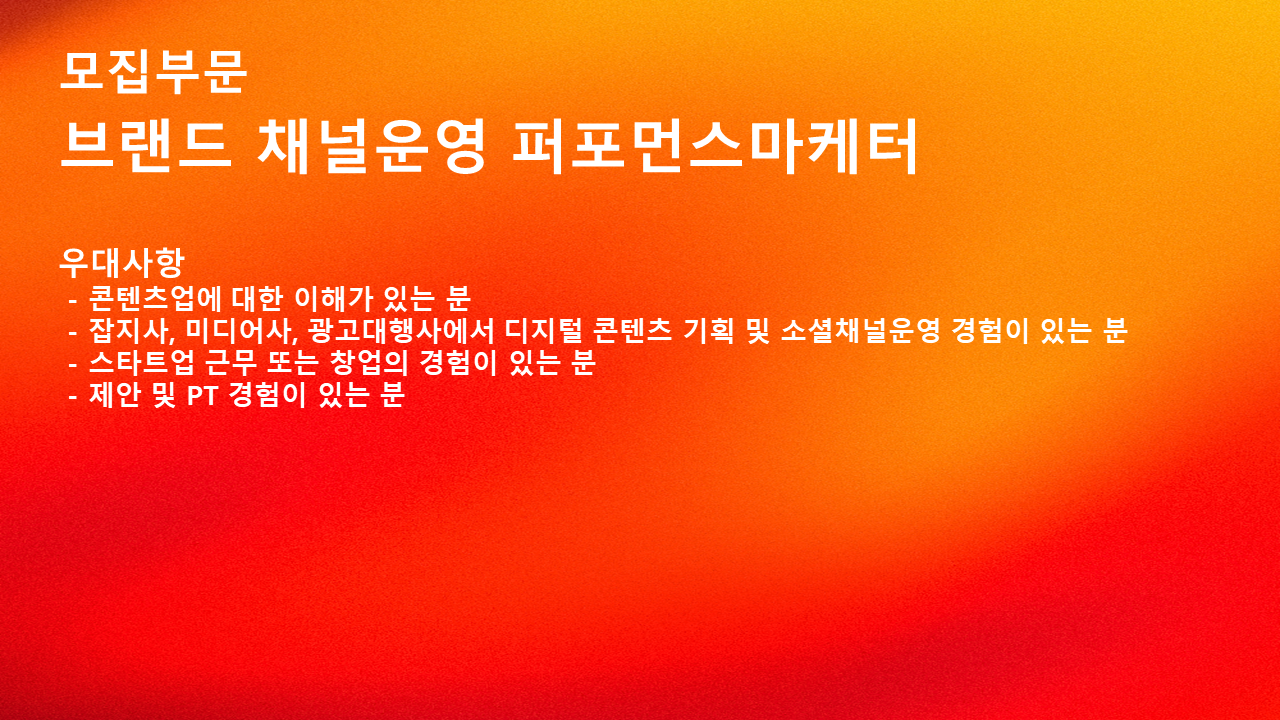 모집부문
브랜드 채널운영 퍼포먼스마케터

우대사항
- 콘텐츠업에 대한 이해가 있는 분
- 잡지사, 미디어사, 광고대행사에서 디지털 콘텐츠 기획 및 소셜채널운영 경험이 있는 분
- 스타트업 근무 또는 창업의 경험이 있는 분
- 제안 및 PT 경험이 있는 분